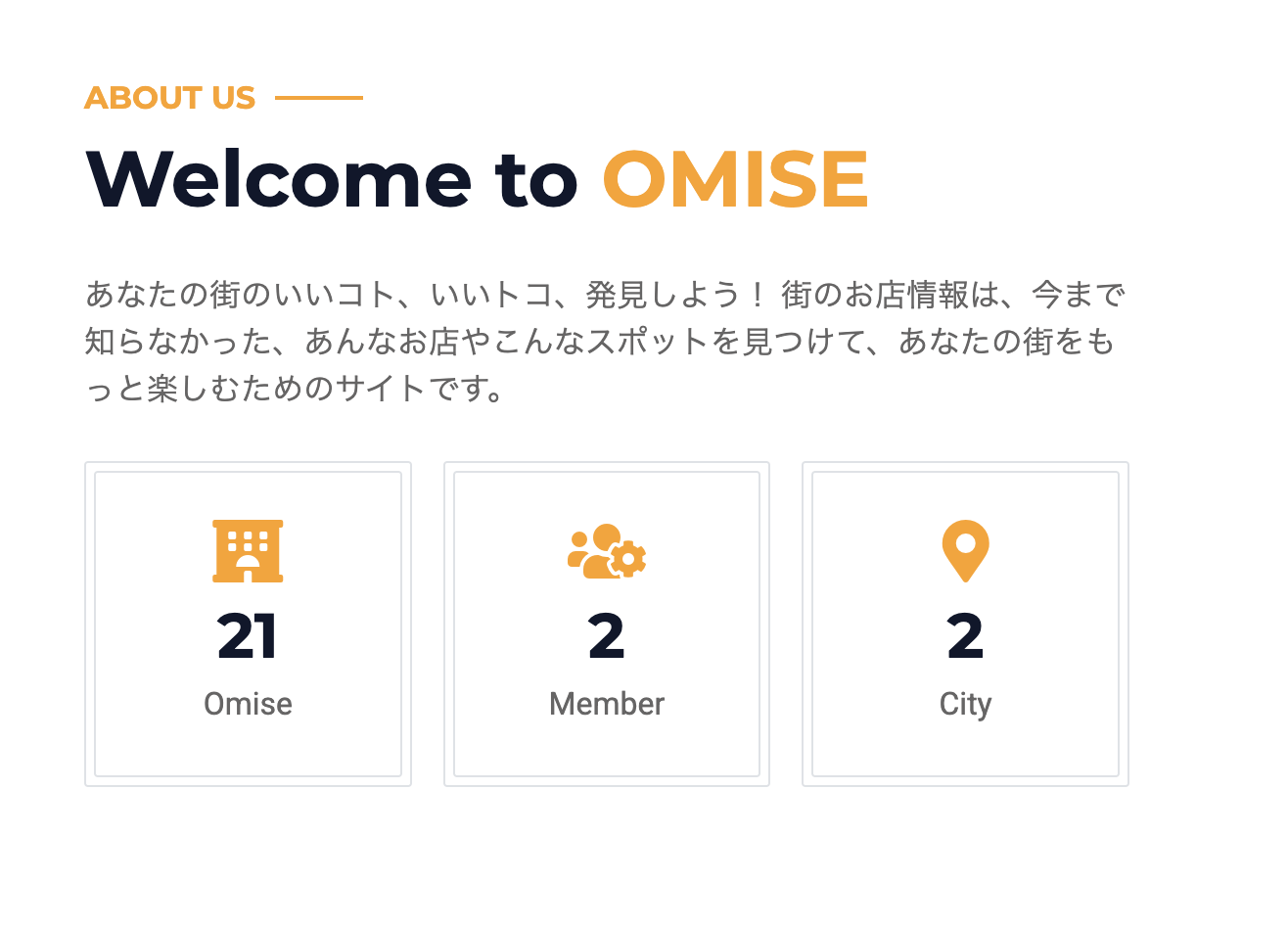 ABOUT US

Welcome to OMISE

あなたの街のいいコト、いいトコ、発見しよう！ 街のお店情報は、今まで知らなかった、あんなお店やこんなスポットを見つけて、あなたの街をもっと楽しむためのサイトです。

21
Omise

2
Member

2
City